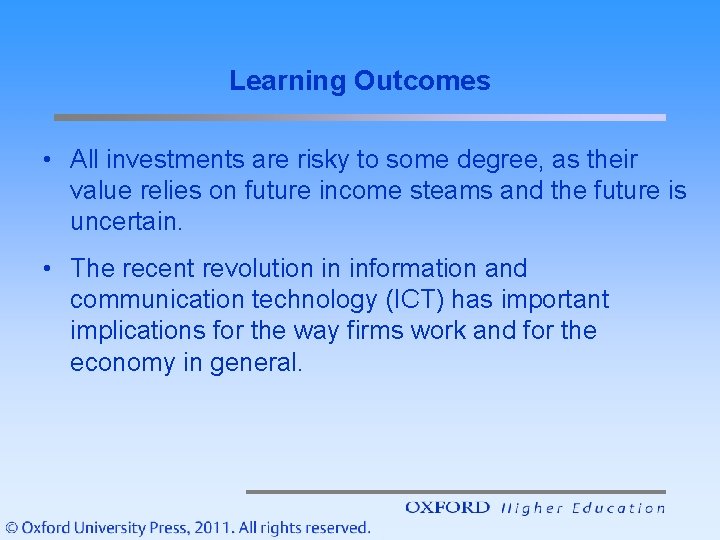 Learning Outcomes

• All investments are risky to some degree, as their value relies on future income steams and the future is uncertain.

• The recent revolution in information and communication technology (ICT) has important implications for the way firms work and for the economy in general.

OXFORD Higher Education

© Oxford University Press, 2011. All rights reserved.